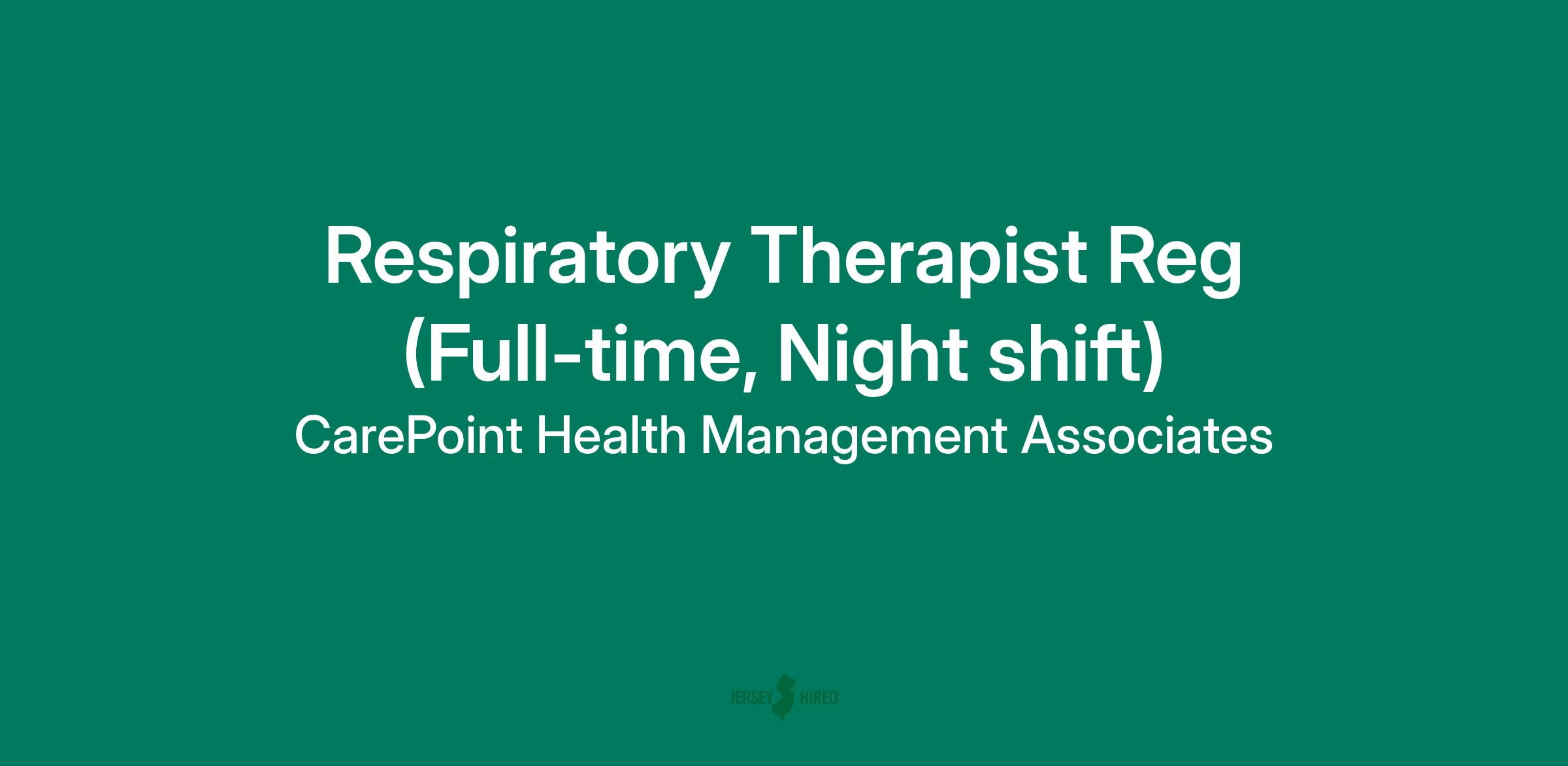 Respiratory Therapist Reg (Full-time, Night shift)

CarePoint Health Management Associates

JERSEY HIRED